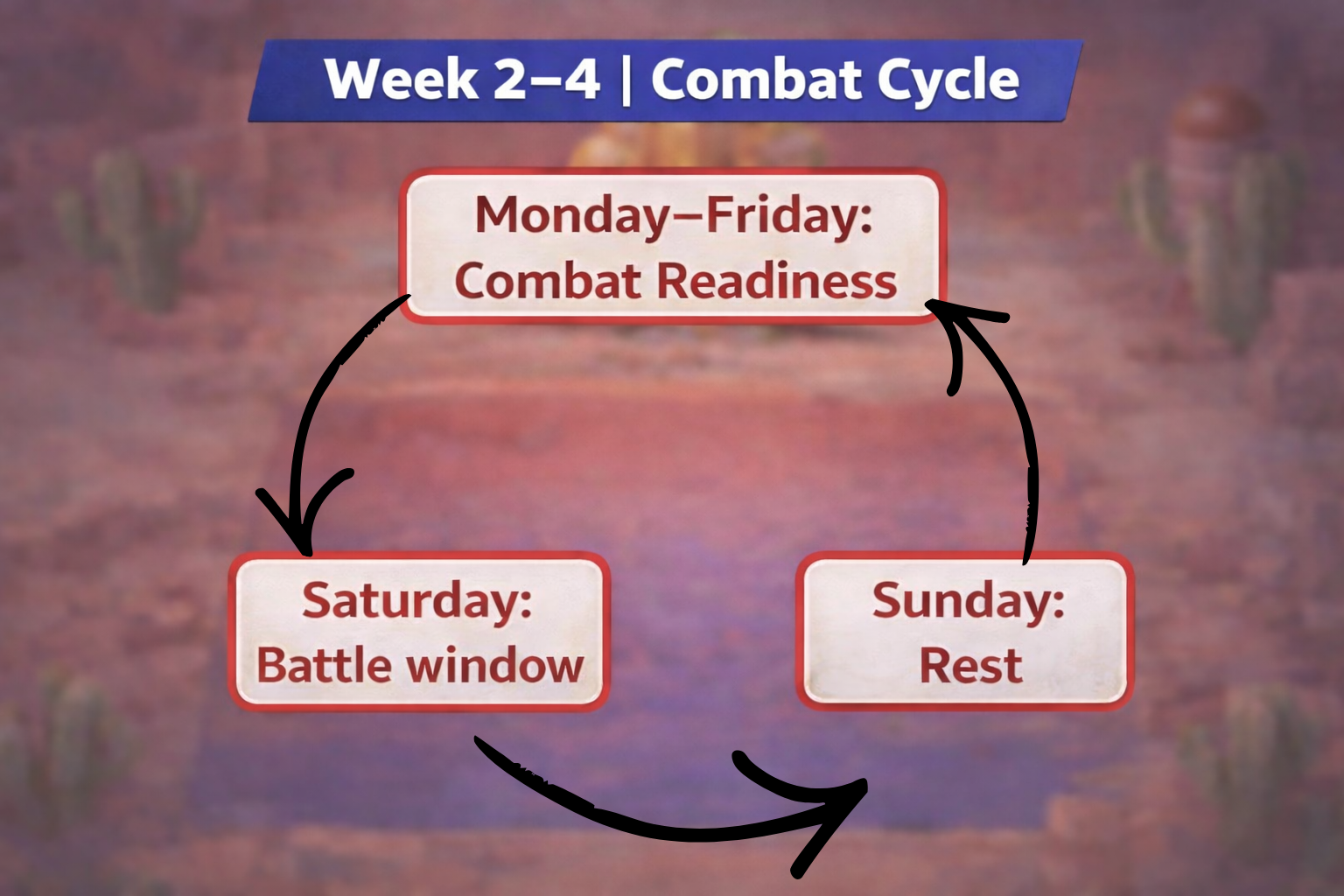 Week 2–4 | Combat Cycle

Monday–Friday: Combat Readiness

Saturday: Battle window

Sunday: Rest